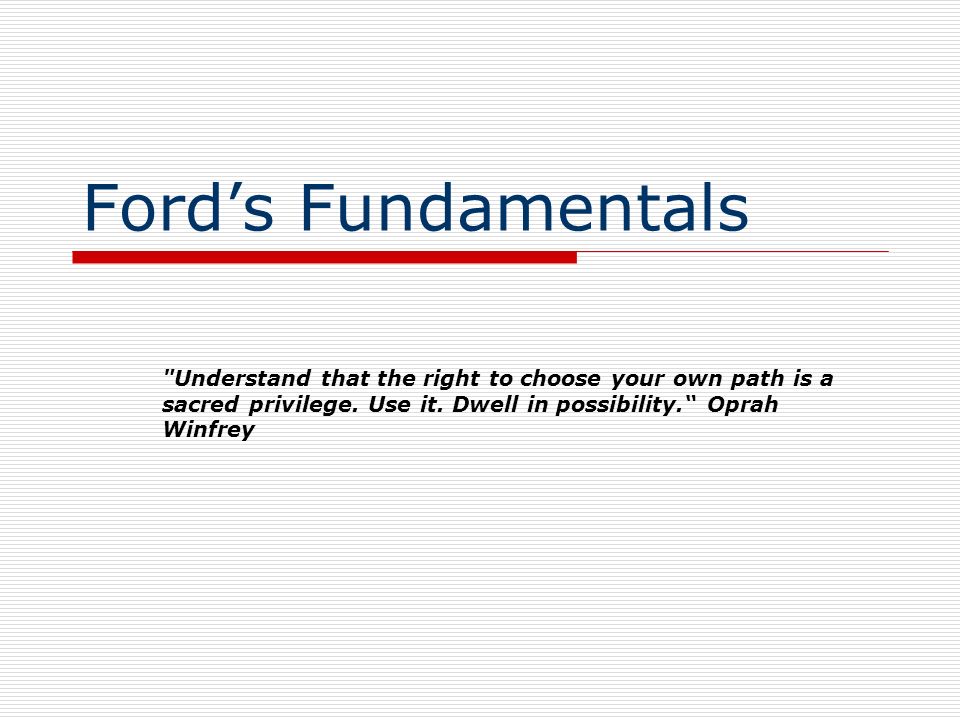 Ford’s Fundamentals

"Understand that the right to choose your own path is a sacred privilege. Use it. Dwell in possibility.“ Oprah Winfrey